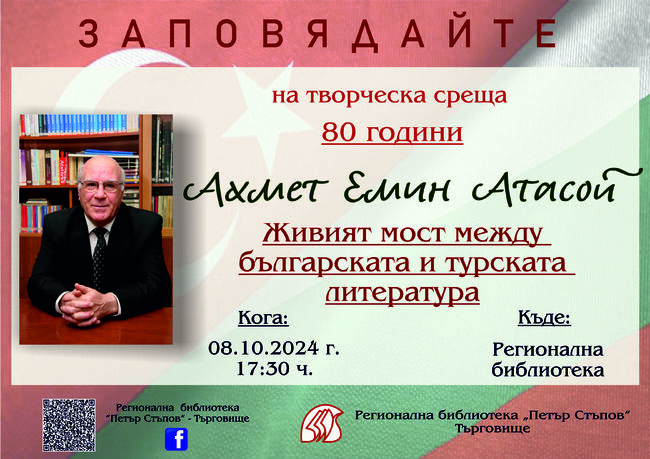 ЗАПОВЯДАЙТЕ

на творческа среща

80 години

Ахмет Емин Атасой

Живият мост между българската и турската литература

Кога:

08.10.2024 г.
17:30 ч.

Къде:

Регионална библиотека

Регионална библиотека "Петър Стъпов" - Търговище

Регионална библиотека „Петър Стъпов"
Търговище